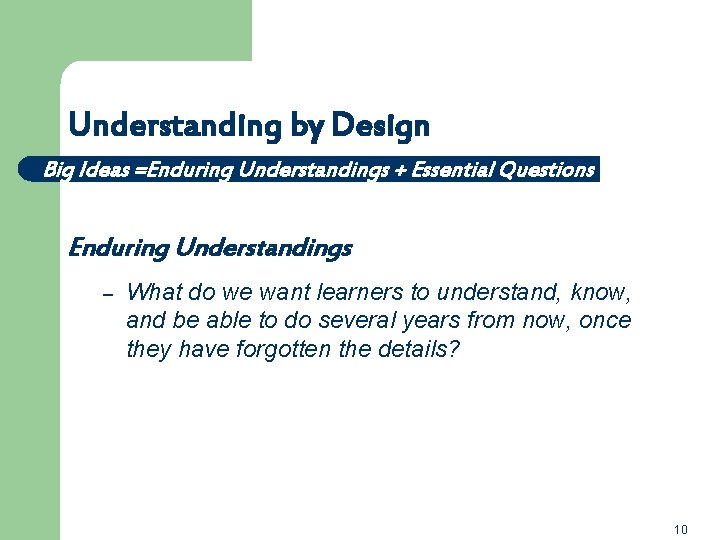 Understanding by Design

Big Ideas =Enduring Understandings + Essential Questions

Enduring Understandings

– What do we want learners to understand, know, and be able to do several years from now, once they have forgotten the details?

10